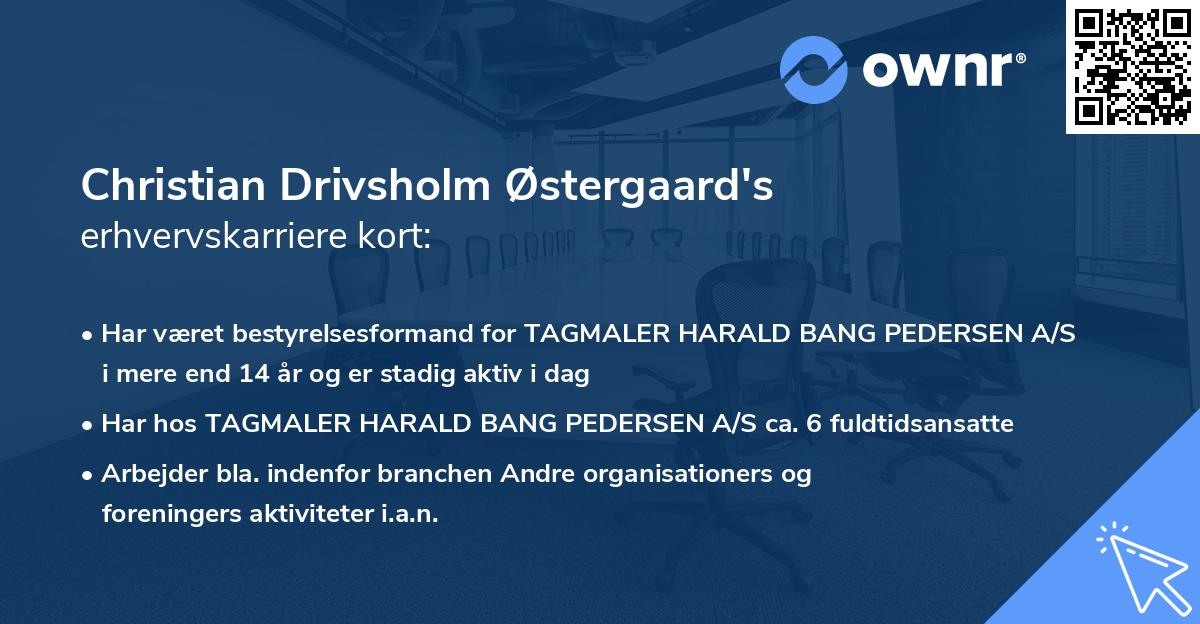 ownr®

Christian Drivsholm Østergaard's
erhvervskarriere kort:

• Har været bestyrelsesformand for TAGMALER HARALD BANG PEDERSEN A/S i mere end 14 år og er stadig aktiv i dag
• Har hos TAGMALER HARALD BANG PEDERSEN A/S ca. 6 fuldtidsansatte
• Arbejder bla. indenfor branchen Andre organisationers og foreningers aktiviteter i.a.n.